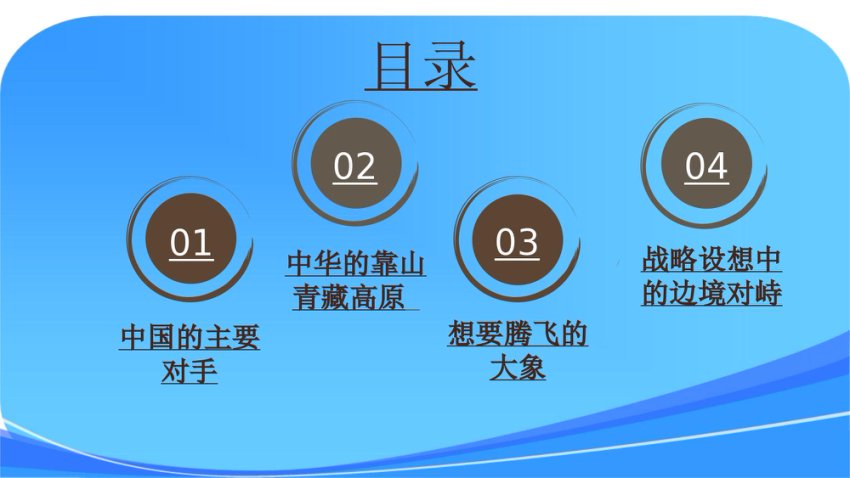 目录

01
中国的主要对手

02
中华的靠山青藏高原

03
想要腾飞的大象

04
战略设想中的边境对峙